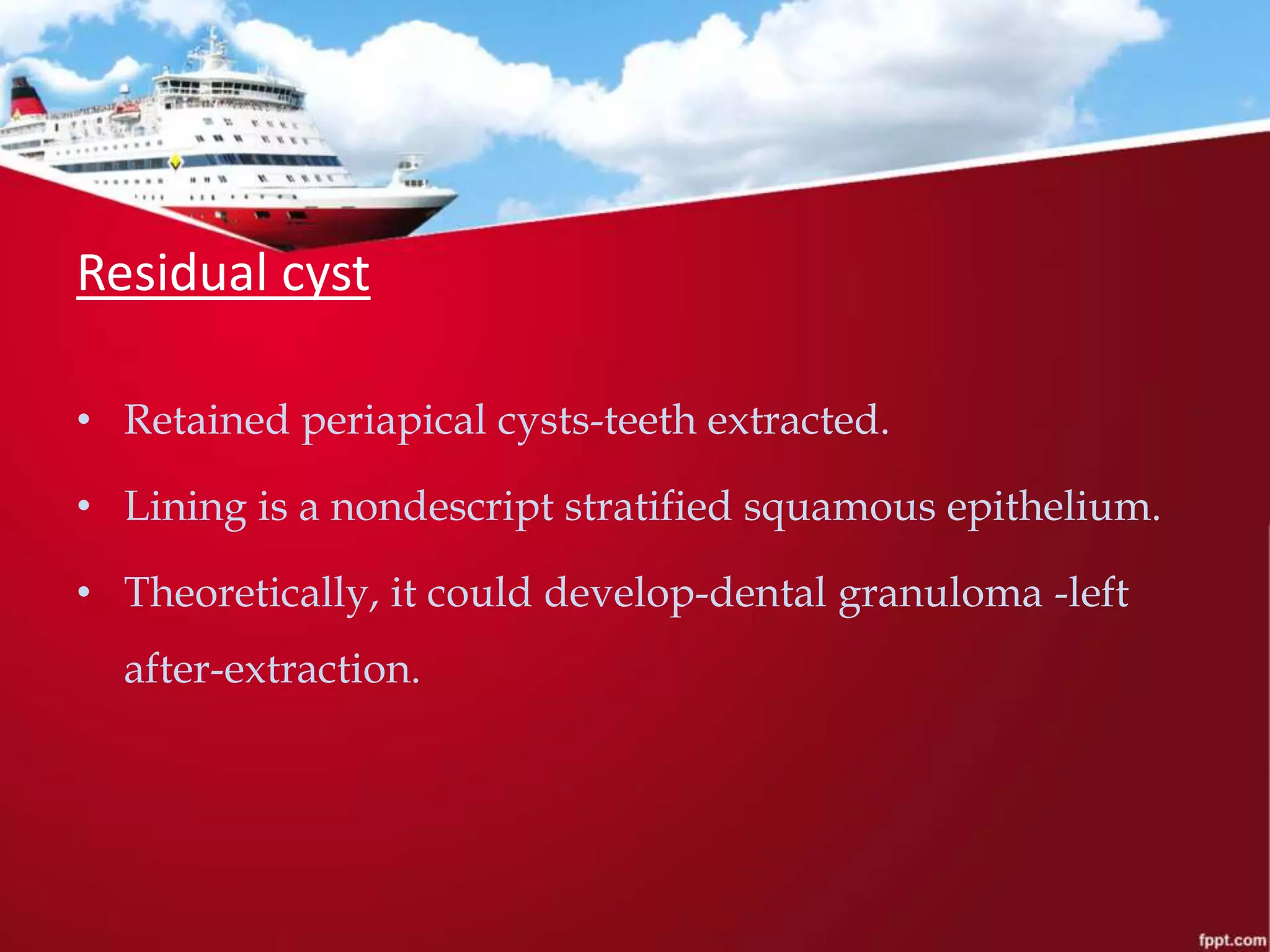 Residual cyst

• Retained periapical cysts-teeth extracted.
• Lining is a nondescript stratified squamous epithelium.
• Theoretically, it could develop-dental granuloma -left after-extraction.

fppt.com